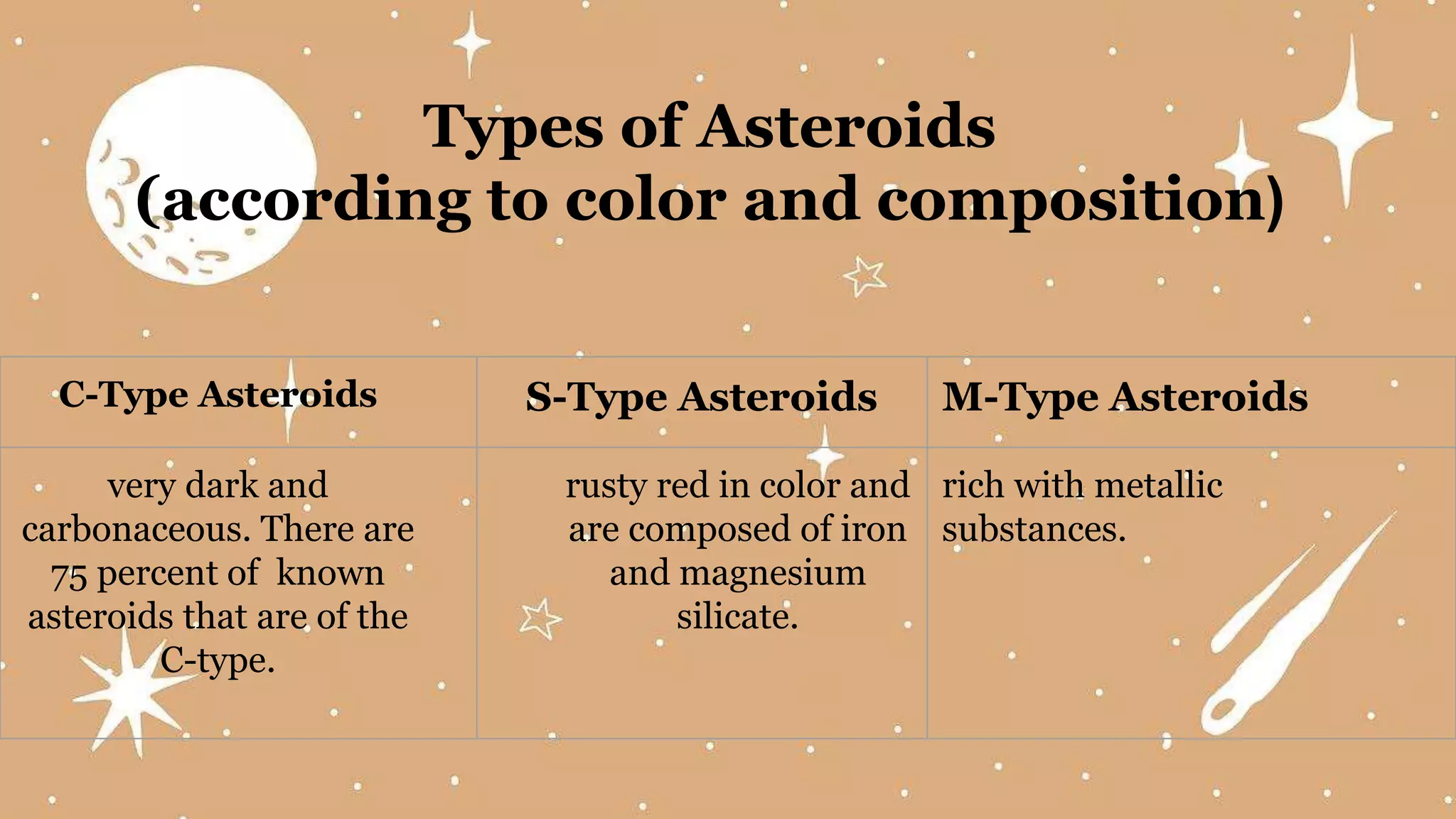 Types of Asteroids
(according to color and composition)

| C-Type Asteroids | S-Type Asteroids | M-Type Asteroids |
|---|---|---|
| very dark and carbonaceous. There are 75 percent of known asteroids that are of the C-type. | rusty red in color and are composed of iron and magnesium silicate. | rich with metallic substances. |